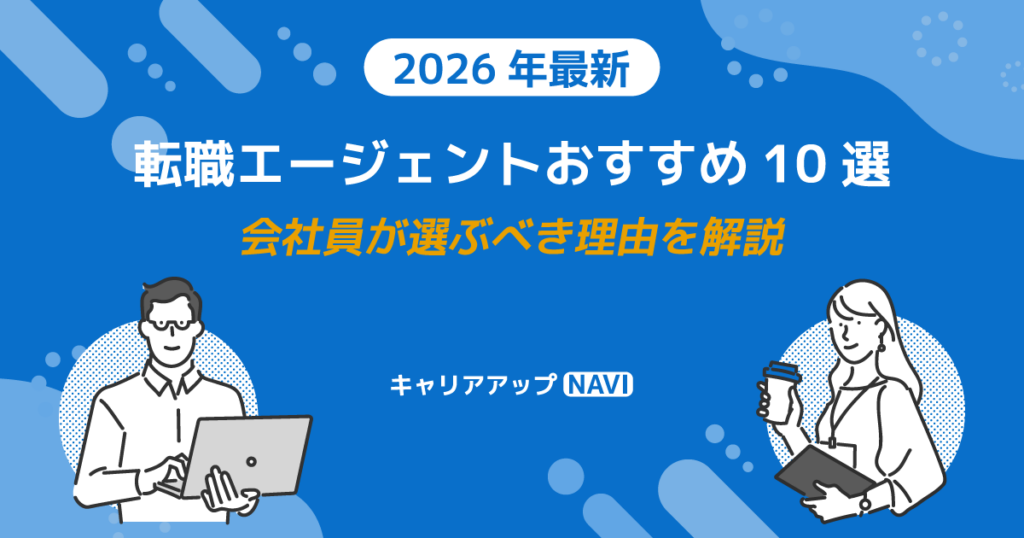 2026 年最新

転職エージェントおすすめ 10 選

会社員が選ぶべき理由を解説

キャリアアップ NAVI